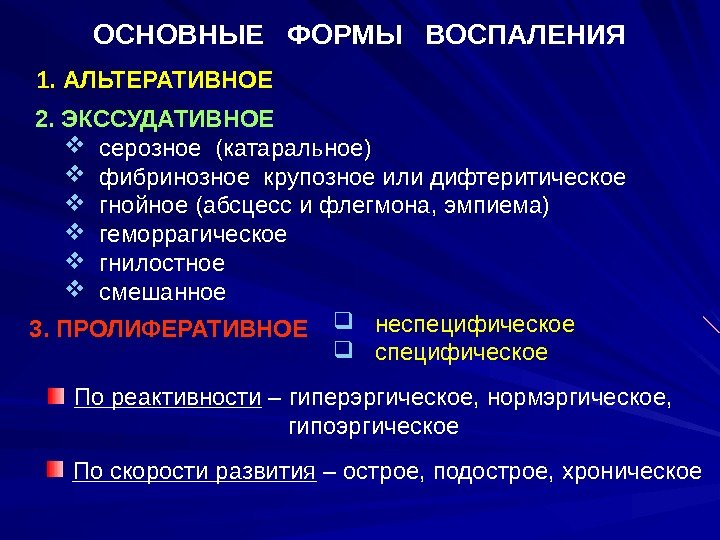 ОСНОВНЫЕ ФОРМЫ ВОСПАЛЕНИЯ

1. АЛЬТЕРАТИВНОЕ

2. ЭКССУДАТИВНОЕ

❖ серозное (катаральное)
❖ фибринозное крупозное или дифтеритическое
❖ гнойное (абсцесс и флегмона, эмпиема)
❖ геморрагическое
❖ гнилостное
❖ смешанное

3. ПРОЛИФЕРАТИВНОЕ

❑ неспецифическое
❑ специфическое

По реактивности – гиперэргическое, нормэргическое, гипоэргическое

По скорости развития – острое, подострое, хроническое